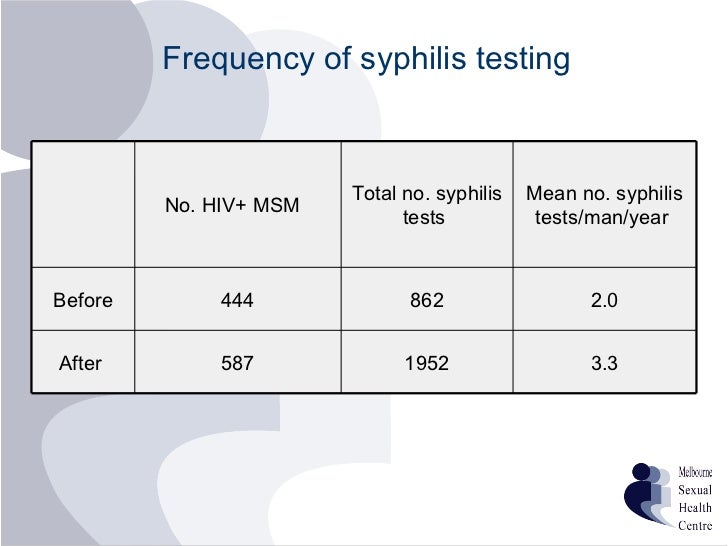 Frequency of syphilis testing

| | No. HIV+ MSM | Total no. syphilis tests | Mean no. syphilis tests/man/year |
|---|---|---|---|
| Before | 444 | 862 | 2.0 |
| After | 587 | 1952 | 3.3 |

Melbourne Sexual Health Centre